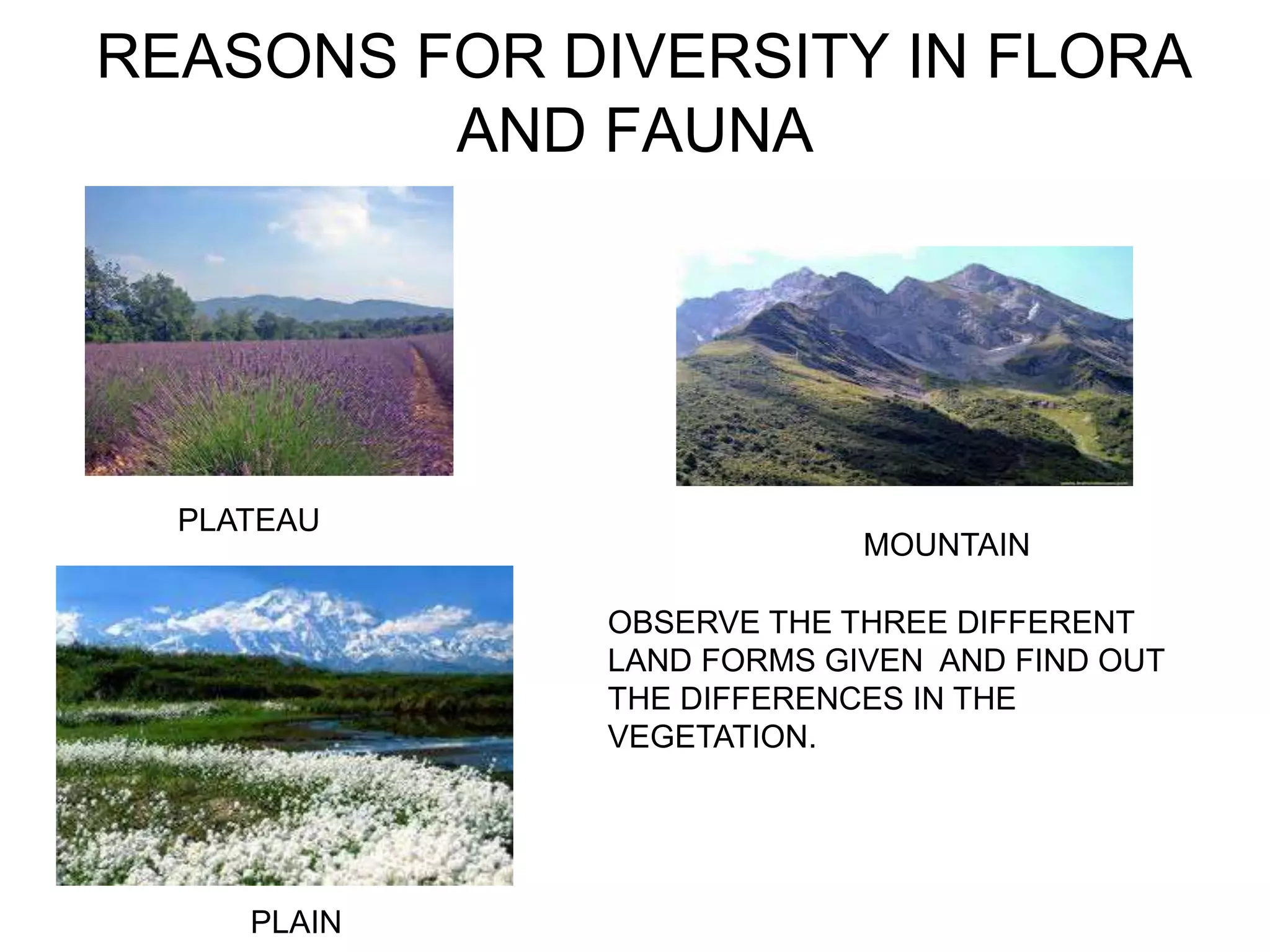 REASONS FOR DIVERSITY IN FLORA AND FAUNA

PLATEAU

MOUNTAIN

OBSERVE THE THREE DIFFERENT LAND FORMS GIVEN AND FIND OUT THE DIFFERENCES IN THE VEGETATION.

PLAIN